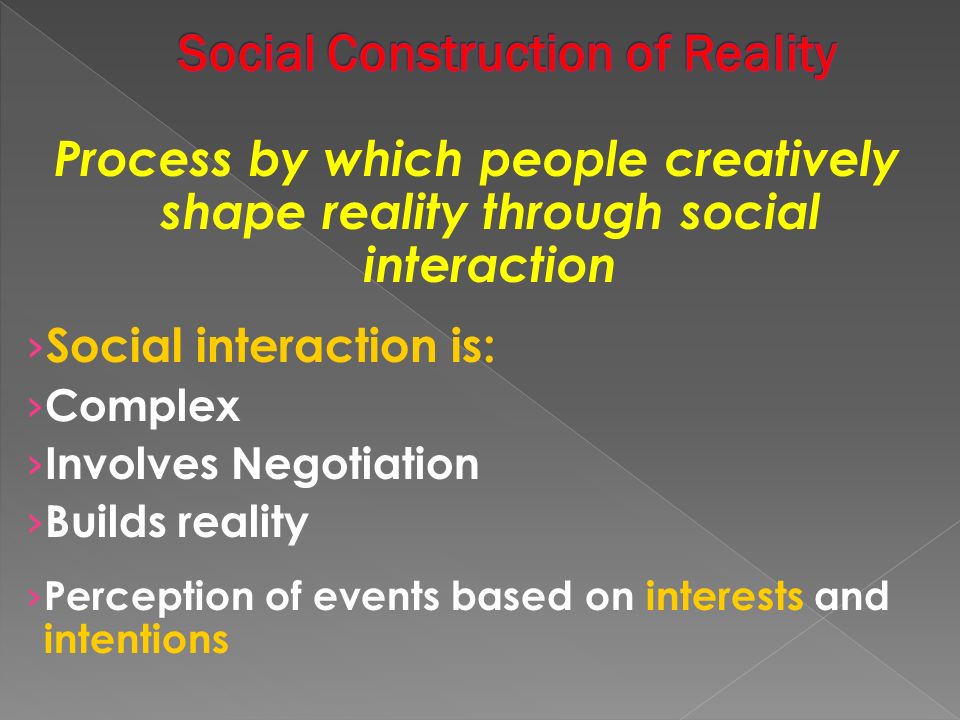 Social Construction of Reality

Process by which people creatively shape reality through social interaction

›Social interaction is:
›Complex
›Involves Negotiation
›Builds reality

›Perception of events based on interests and intentions